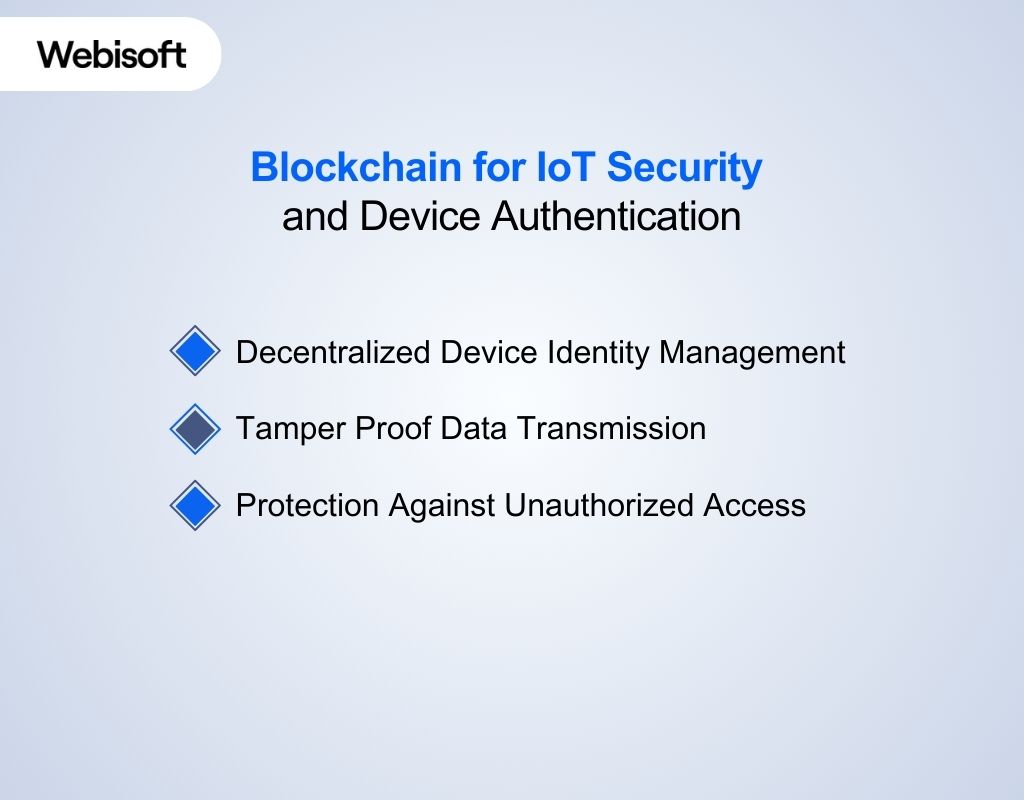 Webisoft

Blockchain for IoT Security and Device Authentication

Decentralized Device Identity Management

Tamper Proof Data Transmission

Protection Against Unauthorized Access